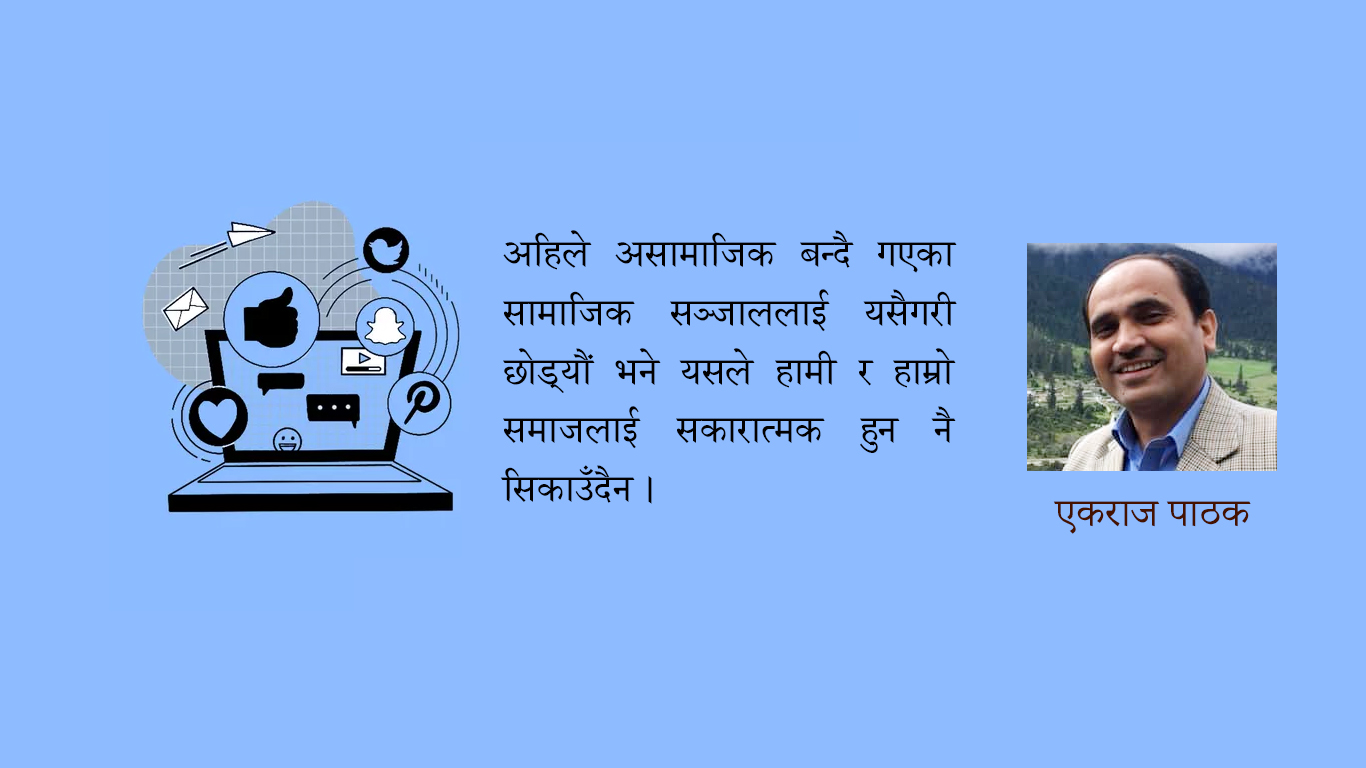 अहिले असामाजिक बन्दै गएका सामाजिक सञ्जाललाई यसैगरी छोड्यौं भने यसले हामी र हाम्रो समाजलाई सकारात्मक हुन नै सिकाउँदैन ।

एकराज पाठक